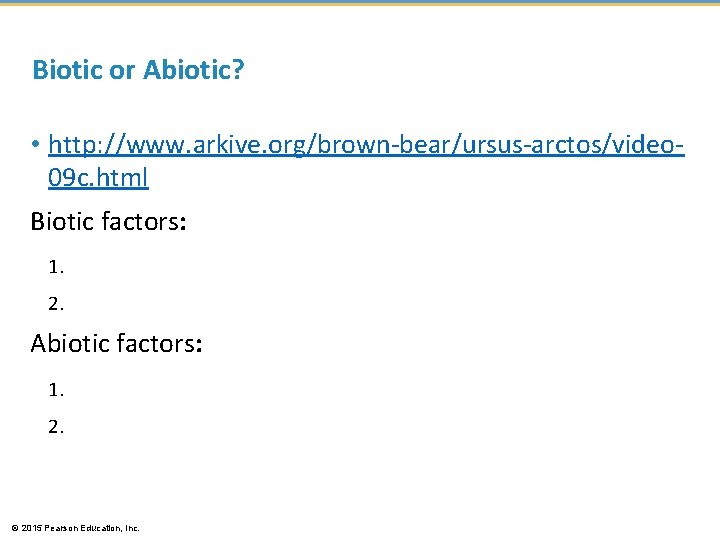 Biotic or Abiotic?

• http://www.arkive.org/brown-bear/ursus-arctos/video-09c.html

Biotic factors:

1.

2.

Abiotic factors:

1.

2.

© 2015 Pearson Education, Inc.